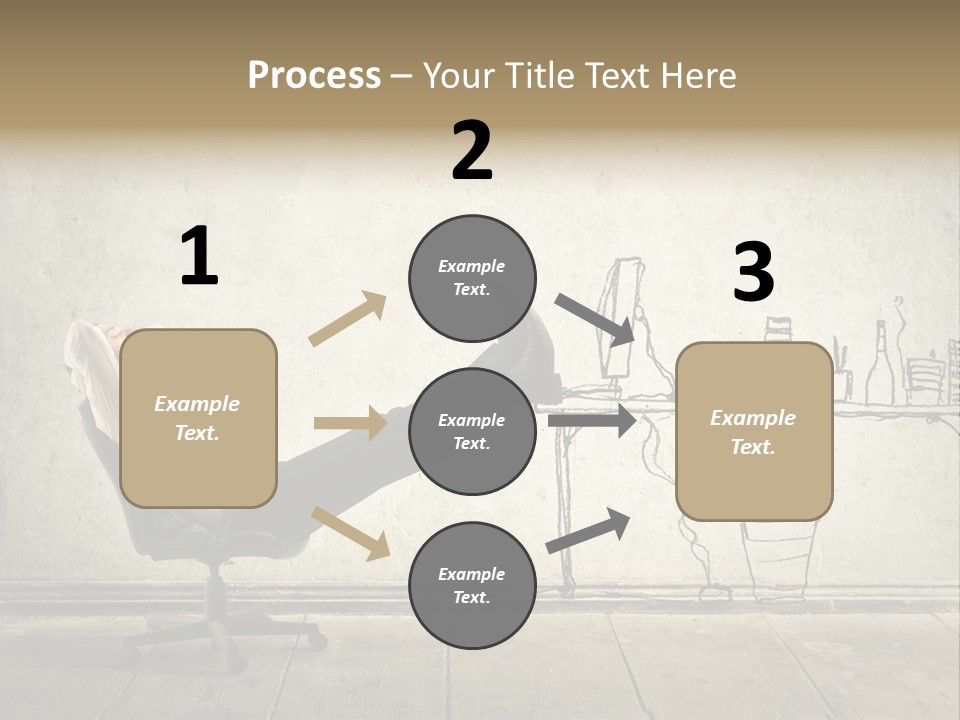 Process – Your Title Text Here

1

Example Text.

2

Example Text.

Example Text.

Example Text.

3

Example Text.